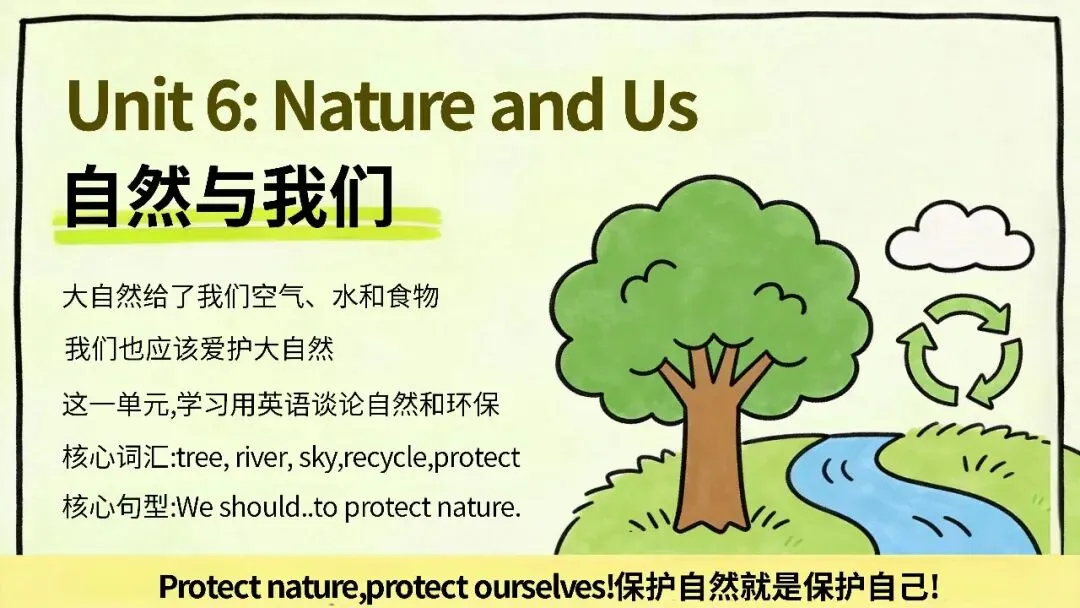 Unit 6: Nature and Us
自然与我们

大自然给了我们空气、水和食物

我们也应该爱护大自然

这一单元,学习用英语谈论自然和环保

核心词汇:tree, river, sky,recycle,protect

核心句型:We should..to protect nature.

Protect nature,protect ourselves!保护自然就是保护自己!